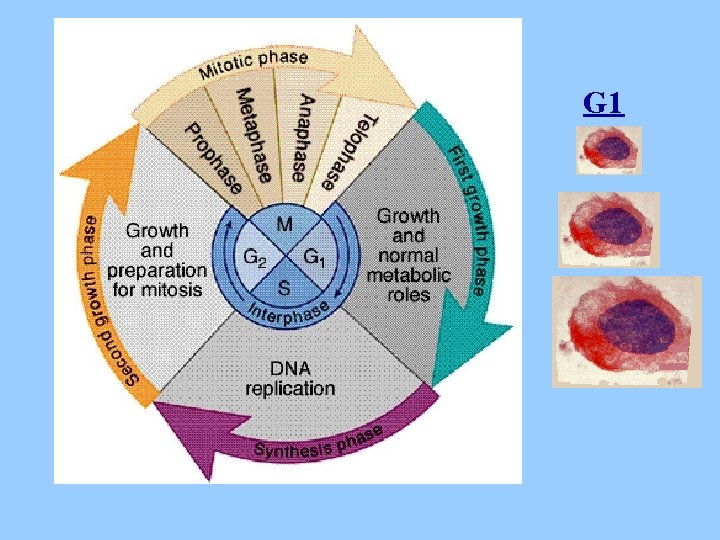 Mitotic phase
Prophase
Metaphase
Anaphase
Telophase
First growth phase
Growth and normal metabolic roles
M
$G_2$
$G_1$
S
Interphase
Growth and preparation for mitosis
Second growth phase
DNA replication
Synthesis phase

G1